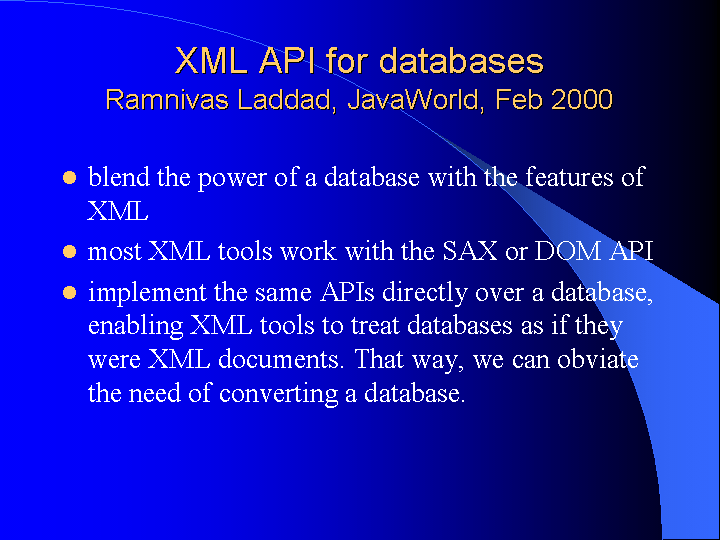 XML API for databases
Ramnivas Laddad, JavaWorld, Feb 2000

- blend the power of a database with the features of XML
- most XML tools work with the SAX or DOM API
- implement the same APIs directly over a database, enabling XML tools to treat databases as if they were XML documents. That way, we can obviate the need of converting a database.